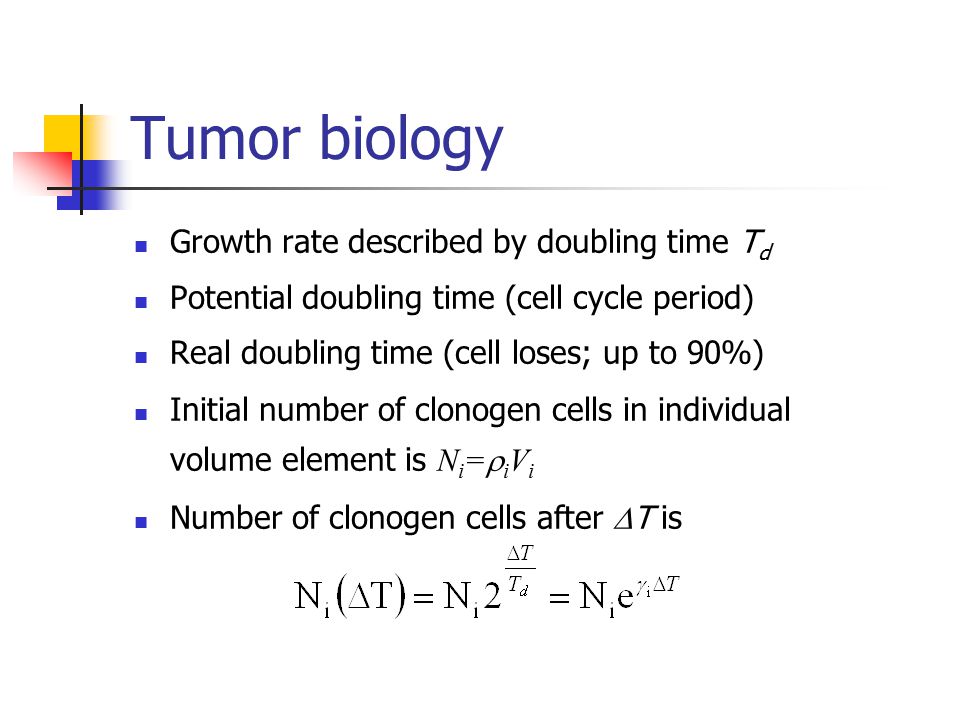 Tumor biology

- Growth rate described by doubling time $T_d$
- Potential doubling time (cell cycle period)
- Real doubling time (cell loses; up to 90%)
- Initial number of clonogen cells in individual volume element is $N_i=\rho_i V_i$
- Number of clonogen cells after $\Delta T$ is

$N_i(\Delta T) = N_i 2^{\frac{\Delta T}{T_d}} = N_i e^{\gamma_i \Delta T}$